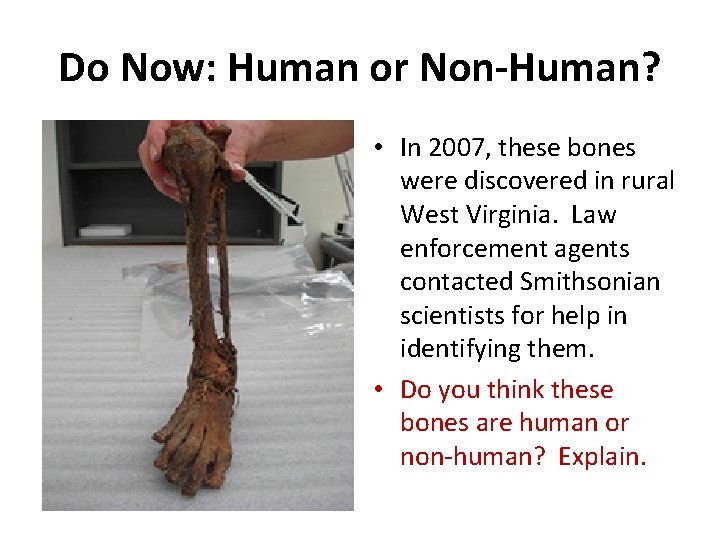 Do Now: Human or Non-Human?

• In 2007, these bones were discovered in rural West Virginia. Law enforcement agents contacted Smithsonian scientists for help in identifying them.

• Do you think these bones are human or non-human? Explain.